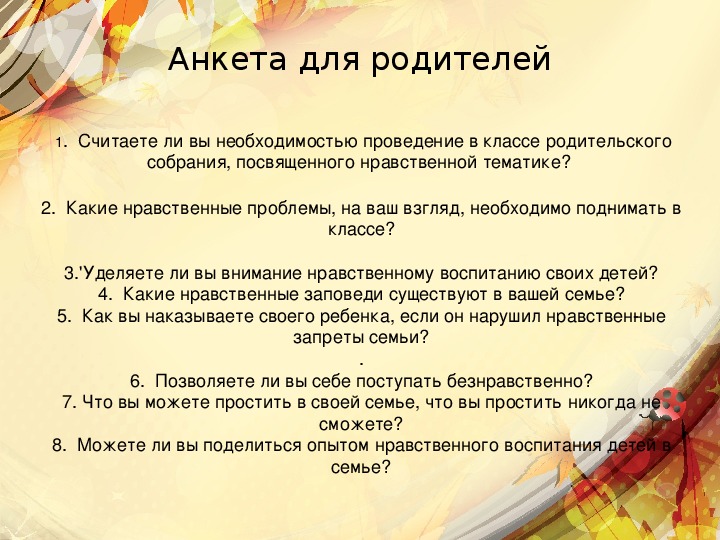 Анкета для родителей

1. Считаете ли вы необходимостью проведение в классе родительского собрания, посвященного нравственной тематике?

2. Какие нравственные проблемы, на ваш взгляд, необходимо поднимать в классе?

3.'Уделяете ли вы внимание нравственному воспитанию своих детей?
4. Какие нравственные заповеди существуют в вашей семье?
5. Как вы наказываете своего ребенка, если он нарушил нравственные запреты семьи?
.
6. Позволяете ли вы себе поступать безнравственно?
7. Что вы можете простить в своей семье, что вы простить никогда не сможете?
8. Можете ли вы поделиться опытом нравственного воспитания детей в семье?